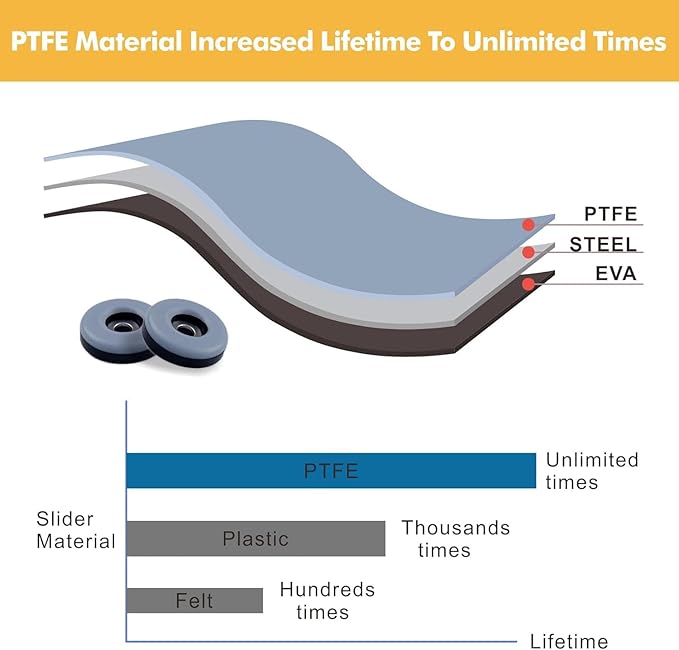 PTFE Material Increased Lifetime To Unlimited Times

PTFE
STEEL
EVA

Slider Material

PTFE
Unlimited times

Plastic
Thousands times

Felt
Hundreds times

Lifetime